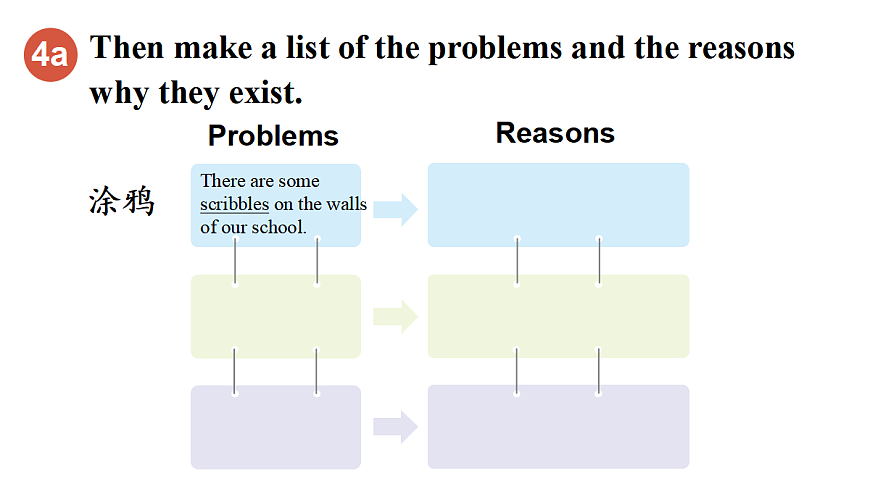 4a Then make a list of the problems and the reasons why they exist.

Problems

Reasons

涂鸦

There are some scribbles on the walls of our school.